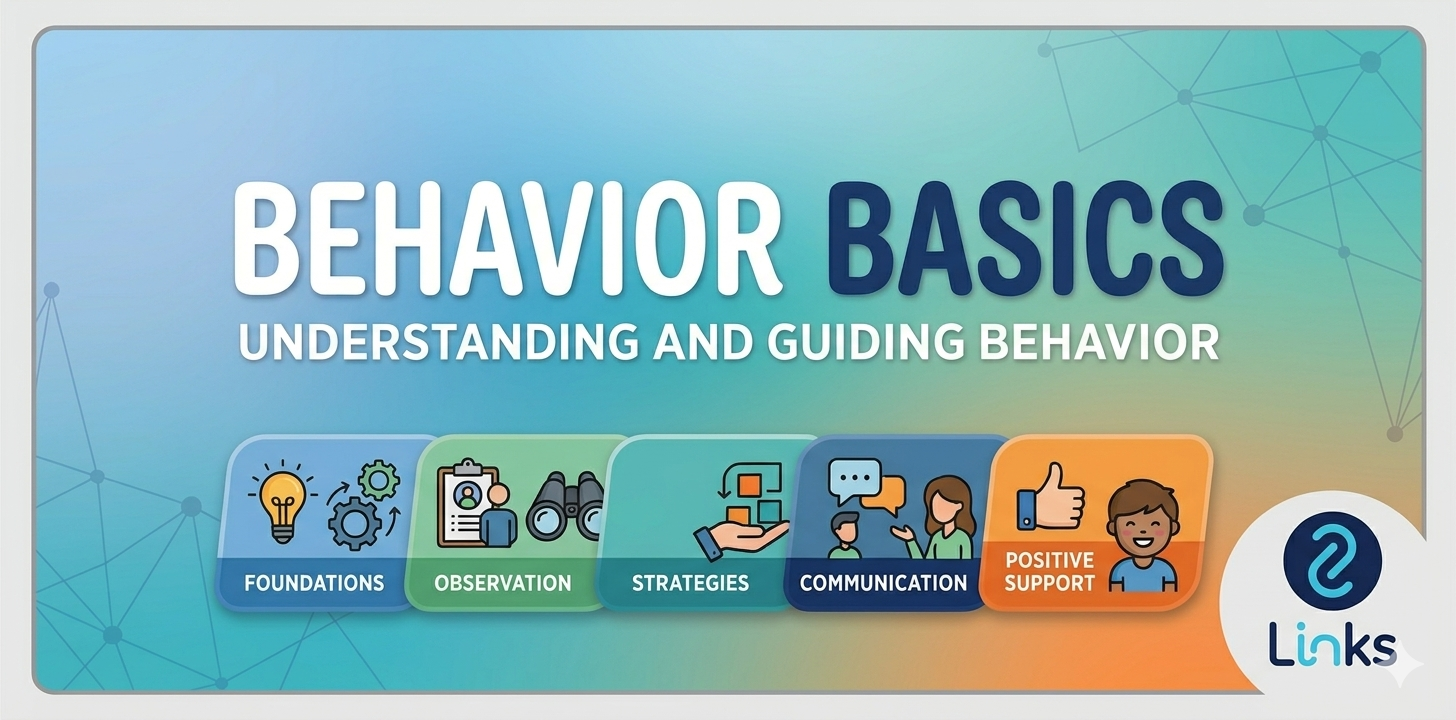 BEHAVIOR BASICS
UNDERSTANDING AND GUIDING BEHAVIOR

FOUNDATIONS

OBSERVATION

STRATEGIES

COMMUNICATION

POSITIVE SUPPORT

Links